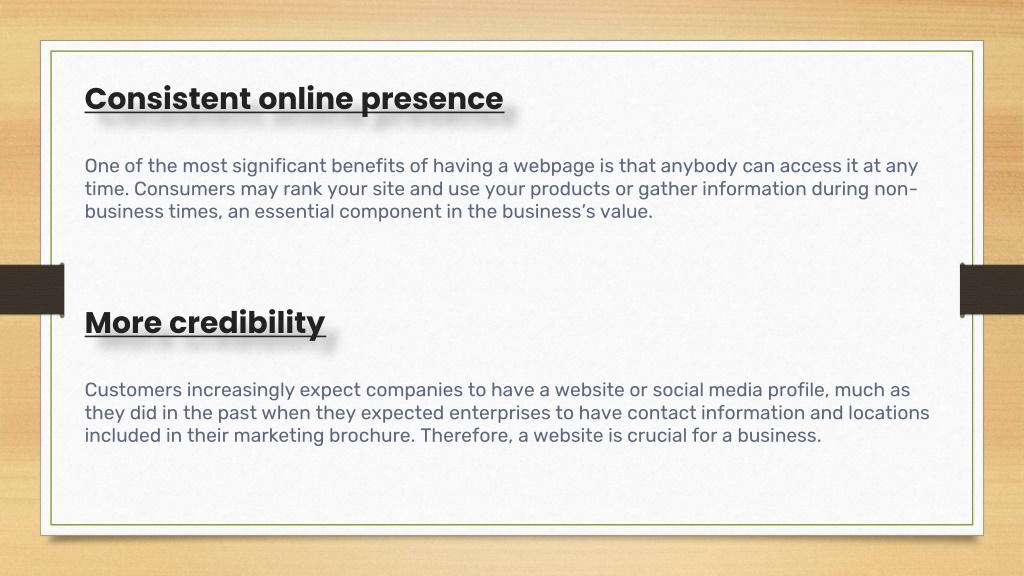 Consistent online presence

One of the most significant benefits of having a webpage is that anybody can access it at any time. Consumers may rank your site and use your products or gather information during non-business times, an essential component in the business's value.

More credibility

Customers increasingly expect companies to have a website or social media profile, much as they did in the past when they expected enterprises to have contact information and locations included in their marketing brochure. Therefore, a website is crucial for a business.